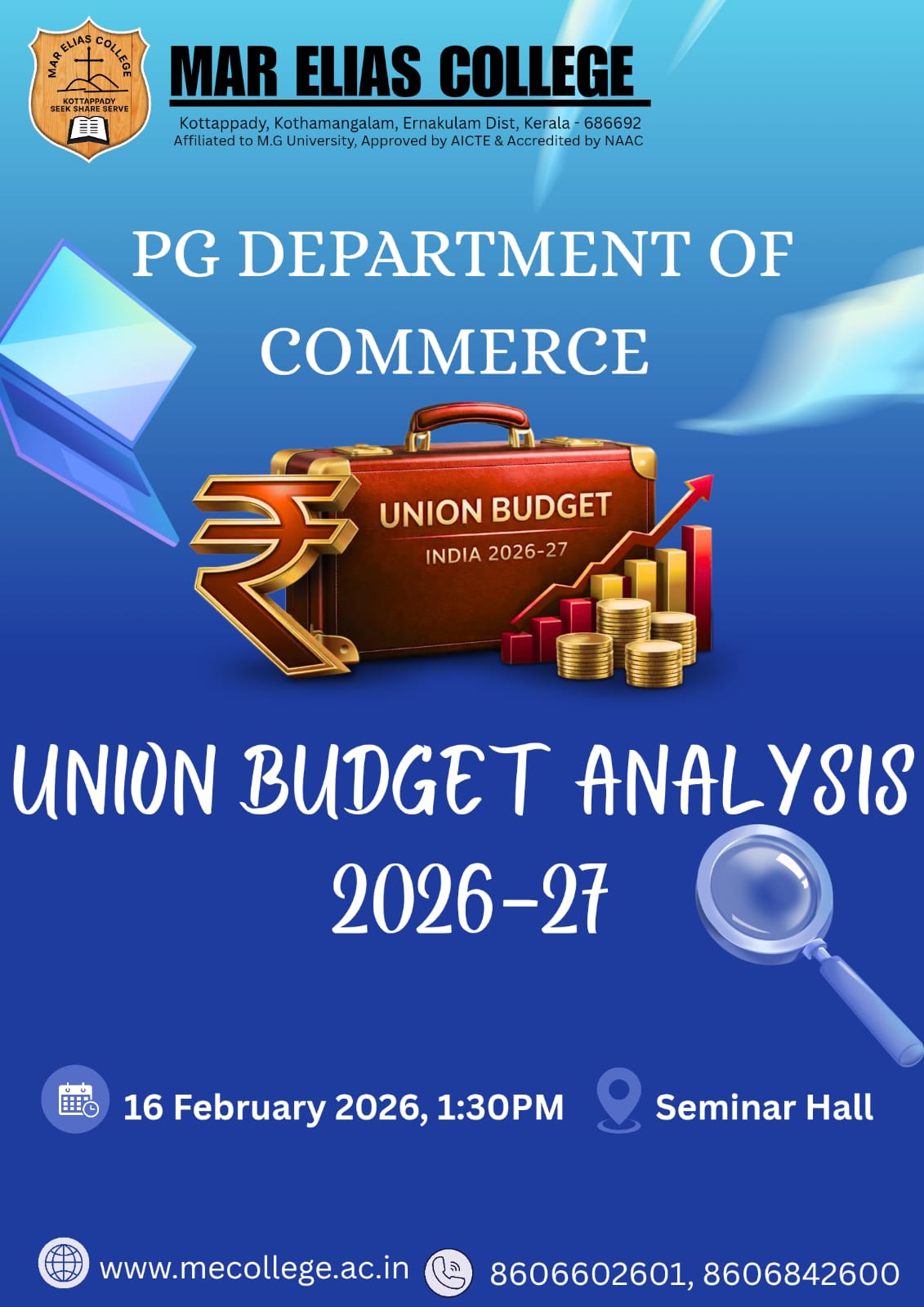 MAR ELIAS COLLEGE
KOTTAPPADY
SEEK SHARE SERVE

MAR ELIAS COLLEGE
Kottappady, Kothamangalam, Ernakulam Dist, Kerala - 686692
Affiliated to M.G University, Approved by AICTE & Accredited by NAAC

PG DEPARTMENT OF COMMERCE

UNION BUDGET
INDIA 2026-27

UNION BUDGET ANALYSIS 2026-27

16 February 2026, 1:30PM

Seminar Hall

www.mecollege.ac.in

8606602601, 8606842600